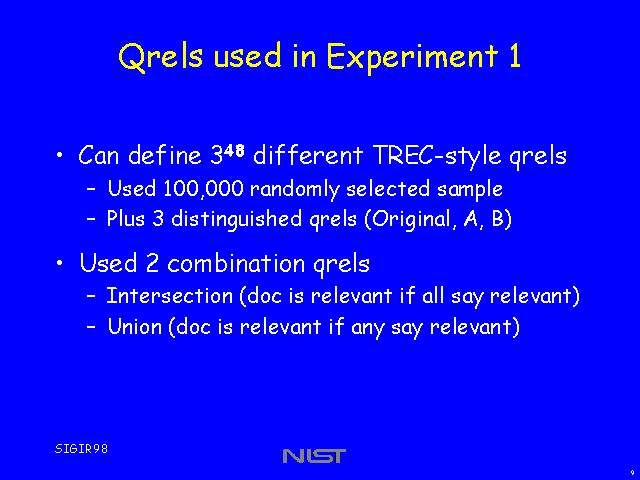 Qrels used in Experiment 1

• Can define $3^{48}$ different TREC-style qrels
– Used 100,000 randomly selected sample
– Plus 3 distinguished qrels (Original, A, B)

• Used 2 combination qrels
– Intersection (doc is relevant if all say relevant)
– Union (doc is relevant if any say relevant)

SIGIR98

NIST

9